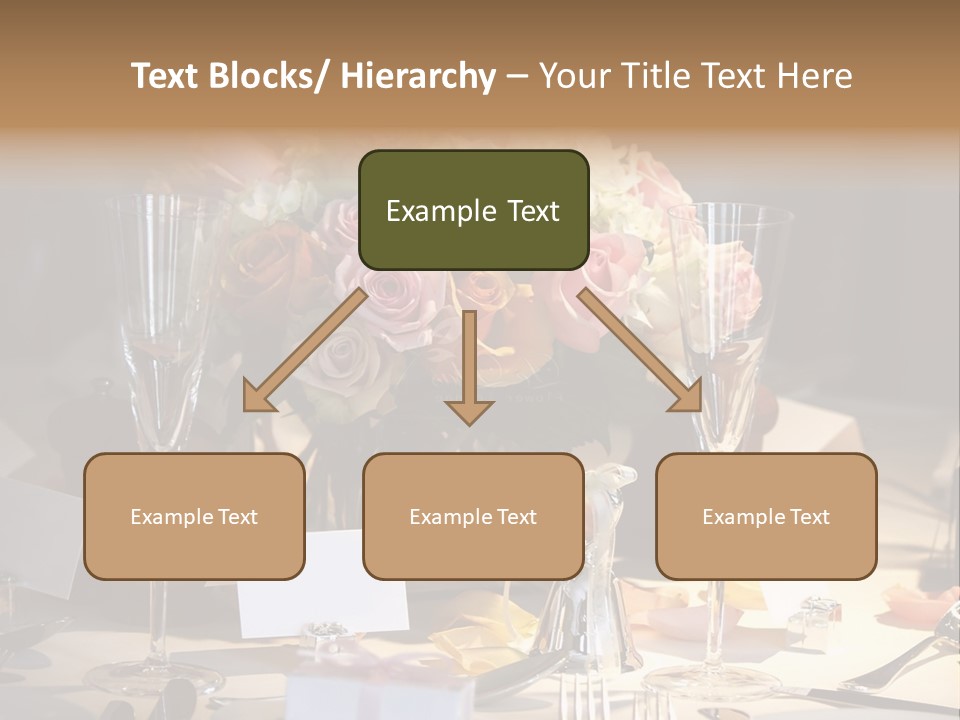 Text Blocks/ Hierarchy – Your Title Text Here

Example Text

Example Text

Example Text

Example Text